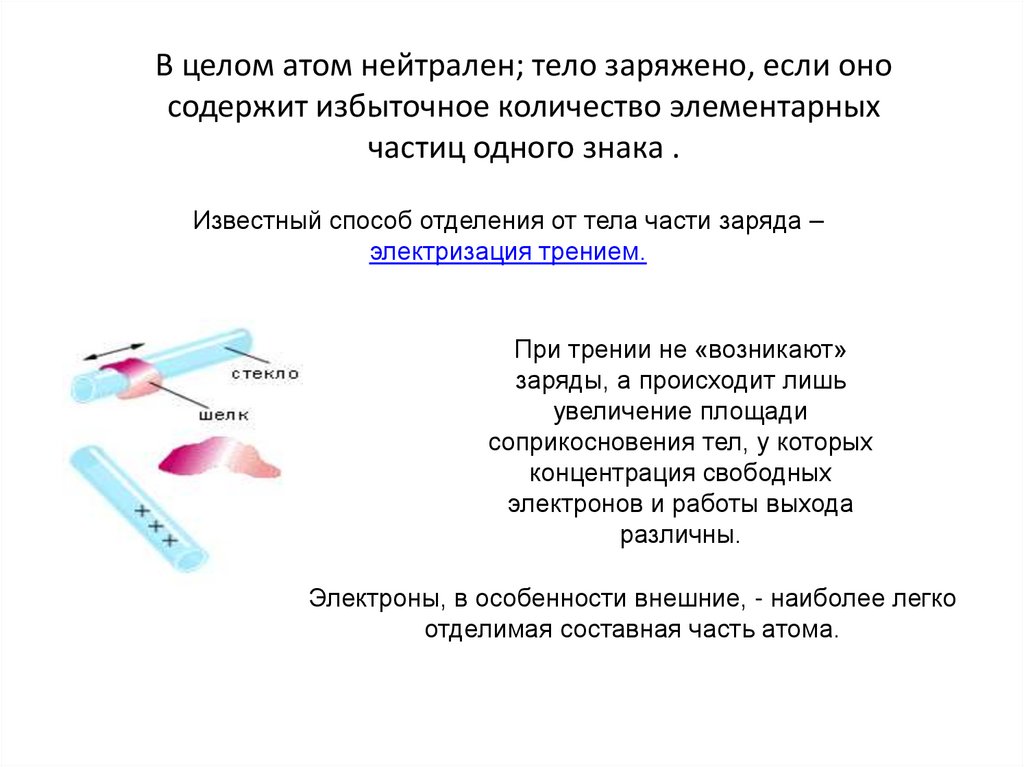 В целом атом нейтрален; тело заряжено, если оно содержит избыточное количество элементарных частиц одного знака .

Известный способ отделения от тела части заряда – электризация трением.

стекло

шелк

+ + +

При трении не «возникают» заряды, а происходит лишь увеличение площади соприкосновения тел, у которых концентрация свободных электронов и работы выхода различны.

Электроны, в особенности внешние, - наиболее легко отделимая составная часть атома.